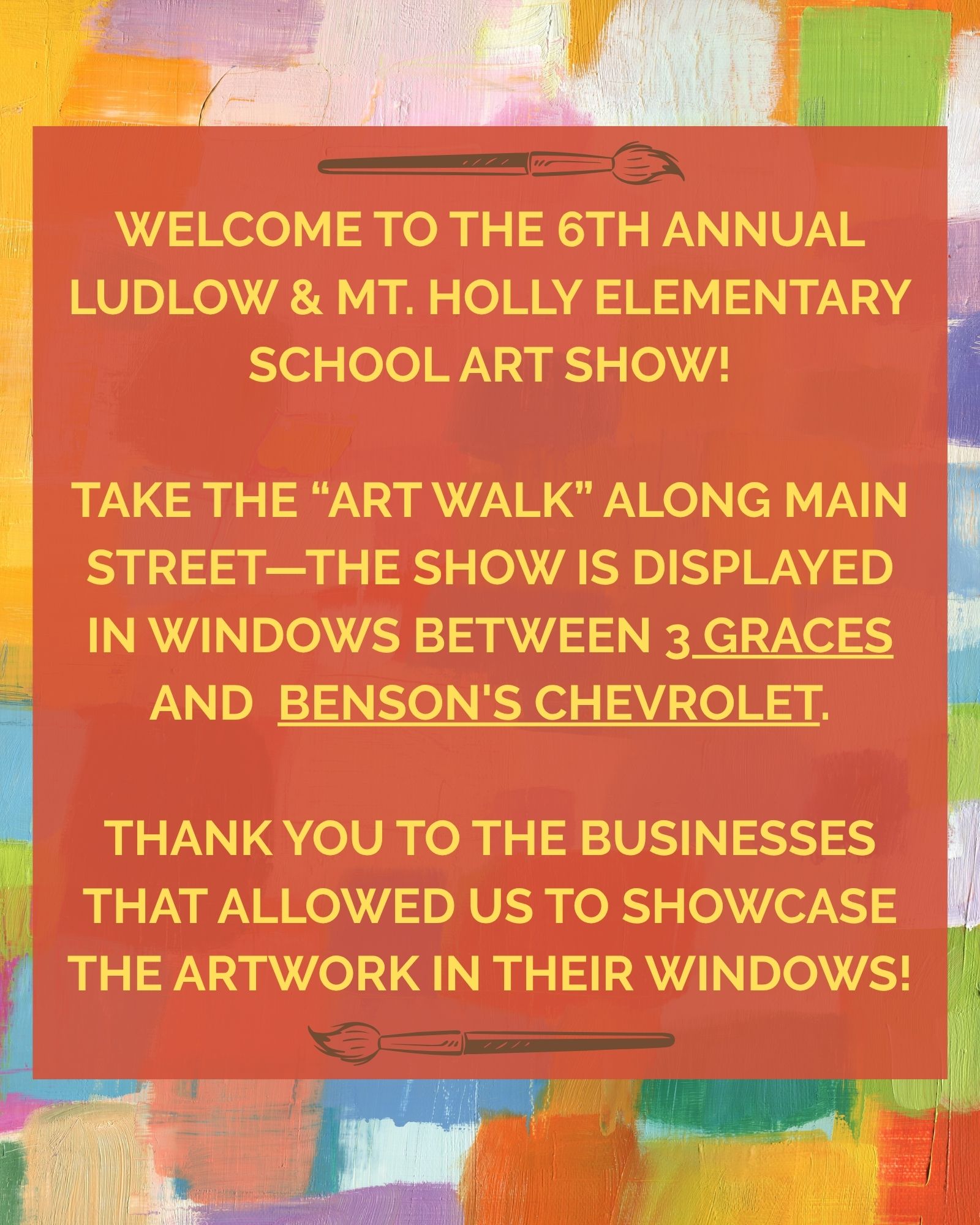 WELCOME TO THE 6TH ANNUAL LUDLOW & MT. HOLLY ELEMENTARY SCHOOL ART SHOW!

TAKE THE “ART WALK” ALONG MAIN STREET—THE SHOW IS DISPLAYED IN WINDOWS BETWEEN 3 GRACES AND BENSON'S CHEVROLET.

THANK YOU TO THE BUSINESSES THAT ALLOWED US TO SHOWCASE THE ARTWORK IN THEIR WINDOWS!